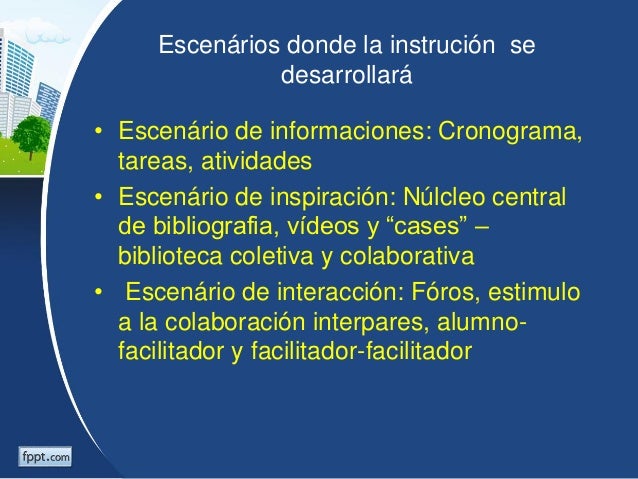 Escenários donde la instrución se desarrollará

• Escenário de informaciones: Cronograma, tareas, atividades
• Escenário de inspiración: Núlcleo central de bibliografia, vídeos y “cases” – biblioteca coletiva y colaborativa
• Escenário de interacción: Fóros, estimulo a la colaboración interpares, alumno-facilitador y facilitador-facilitador

fppt.com